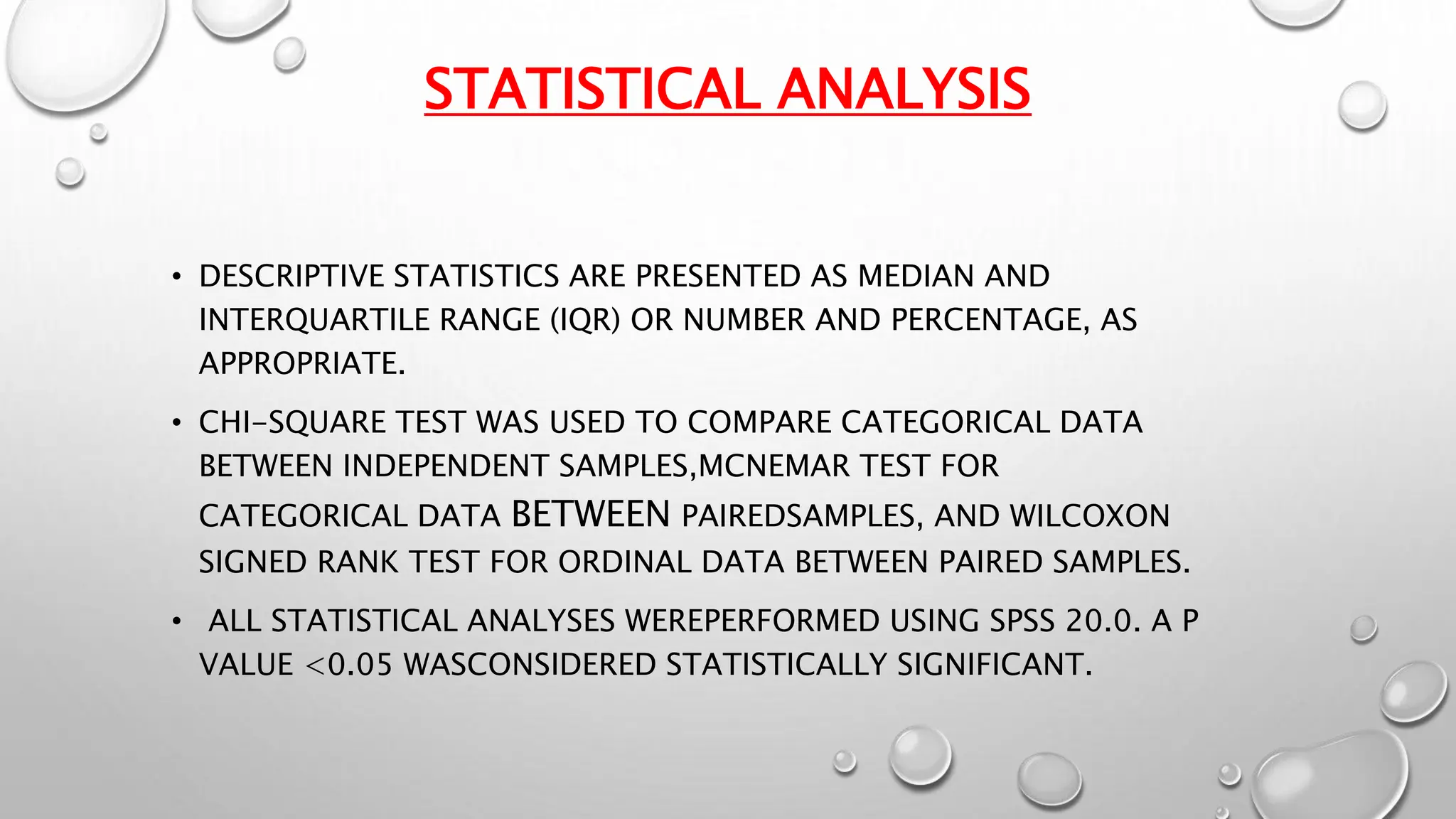 STATISTICAL ANALYSIS

• DESCRIPTIVE STATISTICS ARE PRESENTED AS MEDIAN AND INTERQUARTILE RANGE (IQR) OR NUMBER AND PERCENTAGE, AS APPROPRIATE.

• CHI-SQUARE TEST WAS USED TO COMPARE CATEGORICAL DATA BETWEEN INDEPENDENT SAMPLES,MCNEMAR TEST FOR CATEGORICAL DATA BETWEEN PAIREDSAMPLES, AND WILCOXON SIGNED RANK TEST FOR ORDINAL DATA BETWEEN PAIRED SAMPLES.

• ALL STATISTICAL ANALYSES WEREPERFORMED USING SPSS 20.0. A P VALUE <0.05 WASCONSIDERED STATISTICALLY SIGNIFICANT.